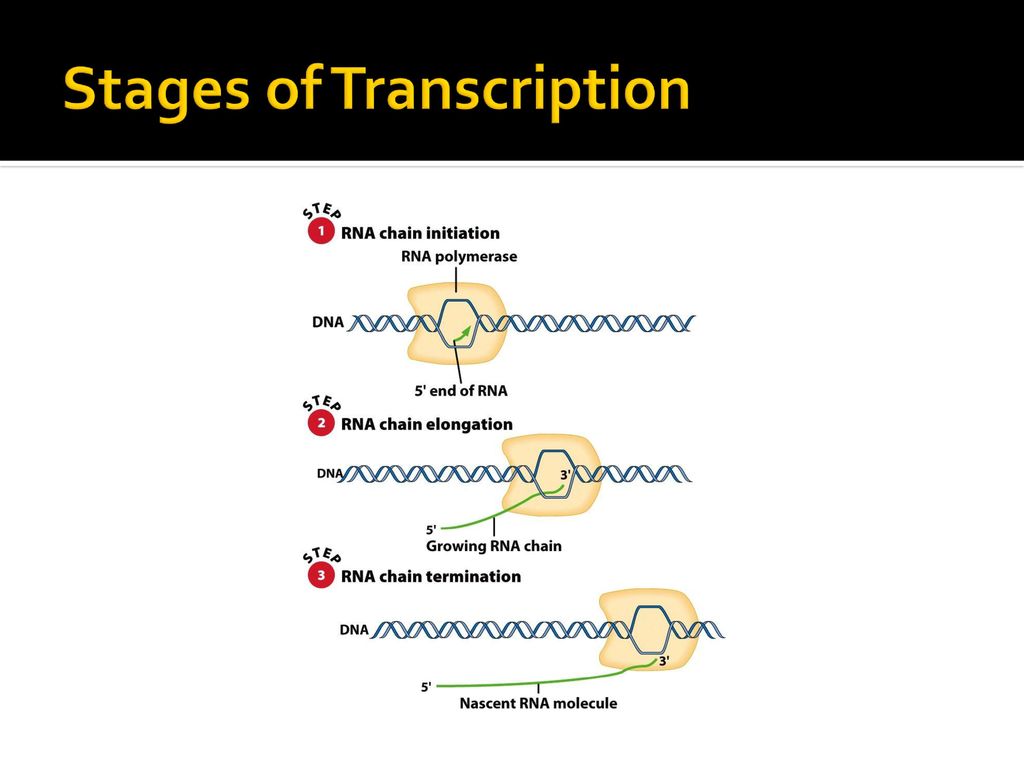 Stages of Transcription

STEP 1 RNA chain initiation

RNA polymerase

DNA

5' end of RNA

STEP 2 RNA chain elongation

DNA

3'

5'

Growing RNA chain

STEP 3 RNA chain termination

DNA

3'

5'

Nascent RNA molecule